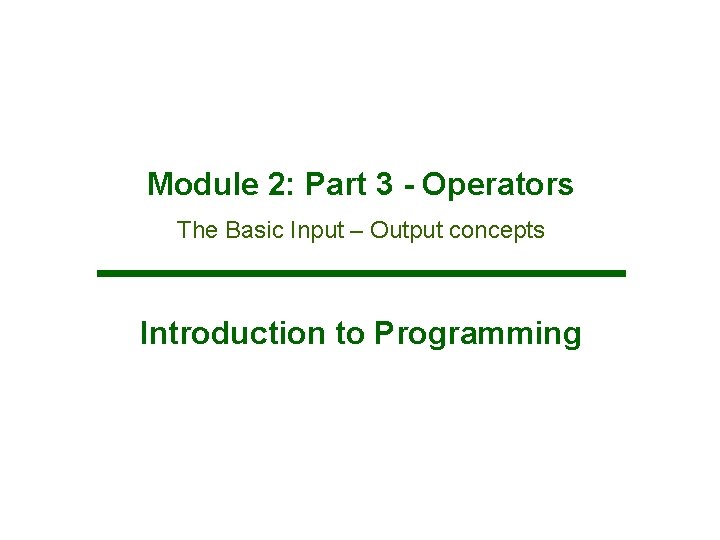 Module 2: Part 3 - Operators

The Basic Input – Output concepts

Introduction to Programming